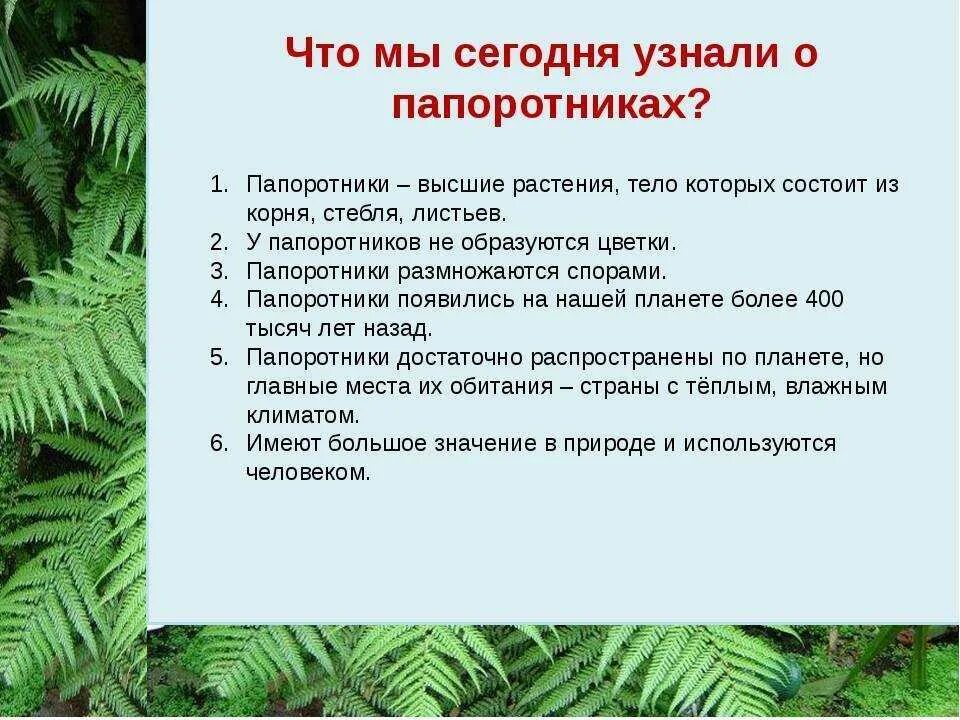 Что мы сегодня узнали о папоротниках?

1. Папоротники – высшие растения, тело которых состоит из корня, стебля, листьев.
2. У папоротников не образуются цветки.
3. Папоротники размножаются спорами.
4. Папоротники появились на нашей планете более 400 тысяч лет назад.
5. Папоротники достаточно распространены по планете, но главные места их обитания – страны с тёплым, влажным климатом.
6. Имеют большое значение в природе и используются человеком.